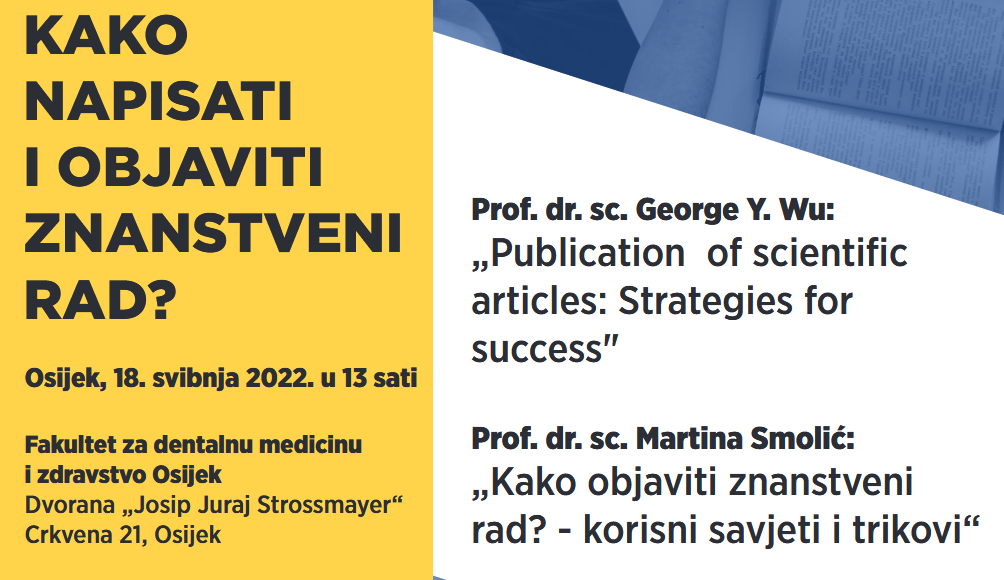 KAKO NAPISATI I OBJAVITI ZNANSTVENI RAD?

Osijek, 18. svibnja 2022. u 13 sati

Fakultet za dentalnu medicinu i zdravstvo Osijek
Dvorana „Josip Juraj Strossmayer“
Crkvena 21, Osijek

Prof. dr. sc. George Y. Wu:
„Publication of scientific articles: Strategies for success"

Prof. dr. sc. Martina Smolić:
„Kako objaviti znanstveni rad? - korisni savjeti i trikovi“